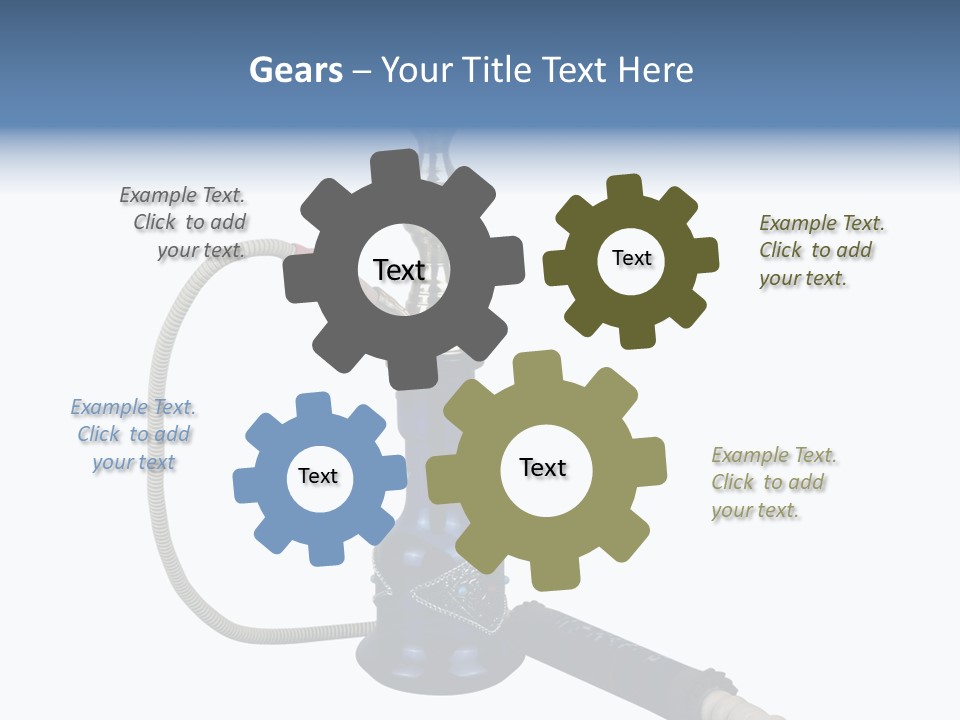 Gears – Your Title Text Here

Example Text. Click to add your text.

Text

Text

Example Text. Click to add your text.

Example Text. Click to add your text

Text

Text

Example Text. Click to add your text.